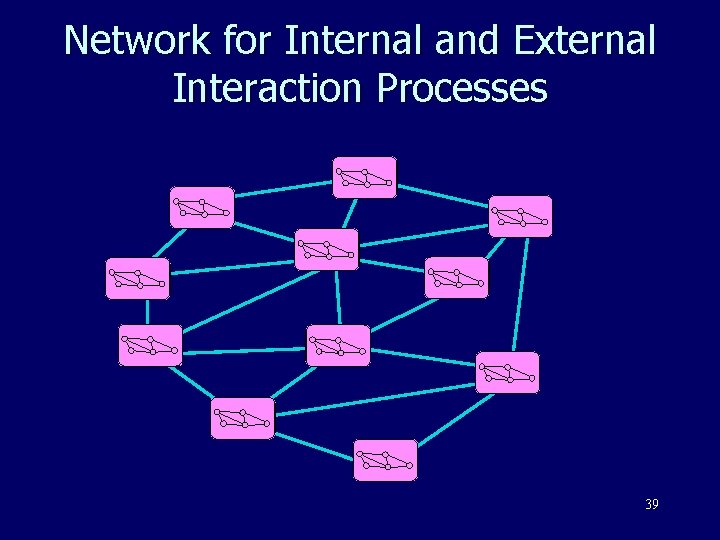 Network for Internal and External Interaction Processes

39